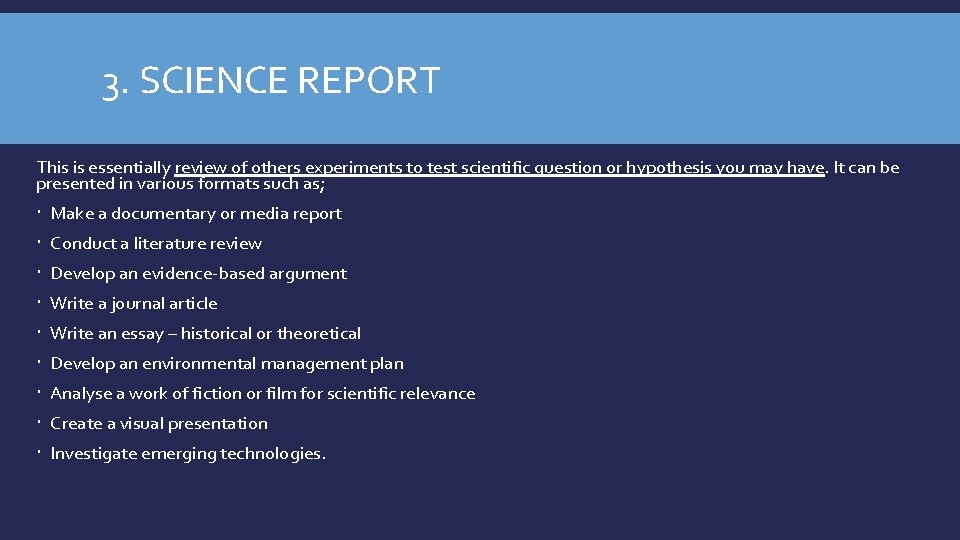 3. SCIENCE REPORT

This is essentially review of others experiments to test scientific question or hypothesis you may have. It can be presented in various formats such as;

- Make a documentary or media report
- Conduct a literature review
- Develop an evidence-based argument
- Write a journal article
- Write an essay – historical or theoretical
- Develop an environmental management plan
- Analyse a work of fiction or film for scientific relevance
- Create a visual presentation
- Investigate emerging technologies.